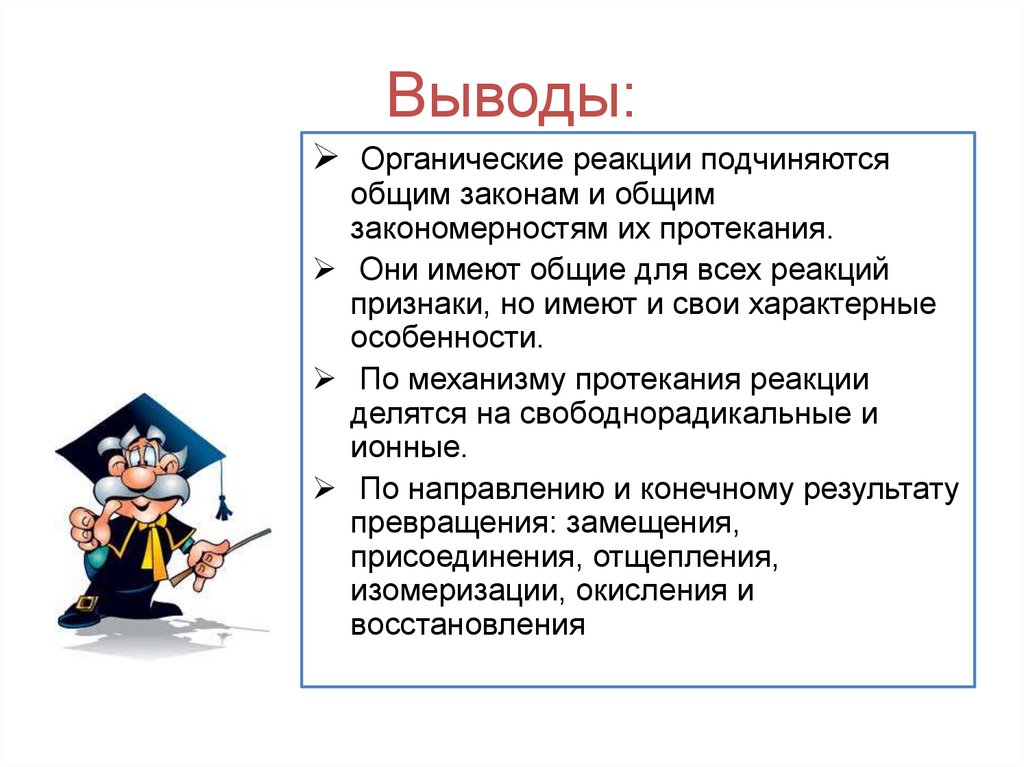 Выводы:

➢ Органические реакции подчиняются общим законам и общим закономерностям их протекания.

➢ Они имеют общие для всех реакций признаки, но имеют и свои характерные особенности.

➢ По механизму протекания реакции делятся на свободнорадикальные и ионные.

➢ По направлению и конечному результату превращения: замещения, присоединения, отщепления, изомеризации, окисления и восстановления